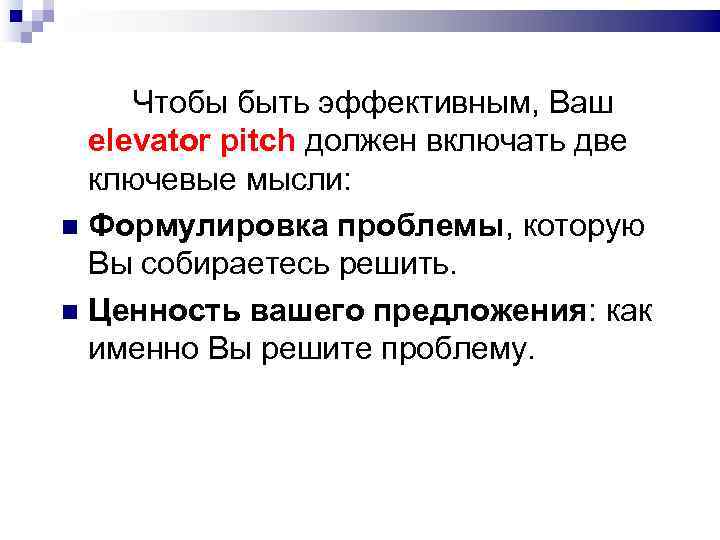 Чтобы быть эффективным, Ваш elevator pitch должен включать две ключевые мысли:

Формулировка проблемы, которую Вы собираетесь решить.

Ценность вашего предложения: как именно Вы решите проблему.